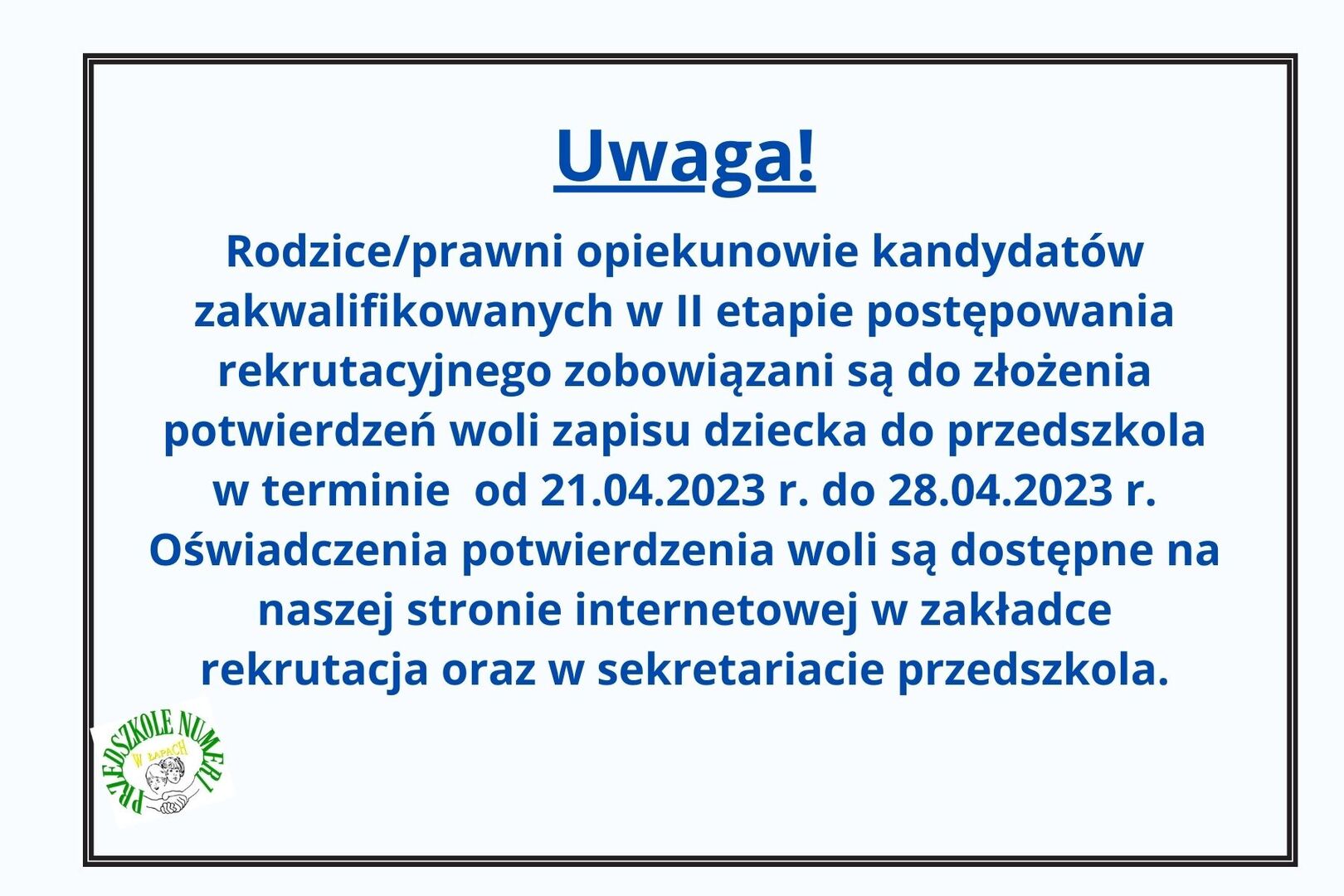 Uwaga!

Rodzice/prawni opiekunowie kandydatów zakwalifikowanych w II etapie postępowania rekrutacyjnego zobowiązani są do złożenia potwierdzeń woli zapisu dziecka do przedszkola w terminie od 21.04.2023 r. do 28.04.2023 r. Oświadczenia potwierdzenia woli są dostępne na naszej stronie internetowej w zakładce rekrutacja oraz w sekretariacie przedszkola.

PRZEDSZKOLE NUMER 1 W ŁAPACH